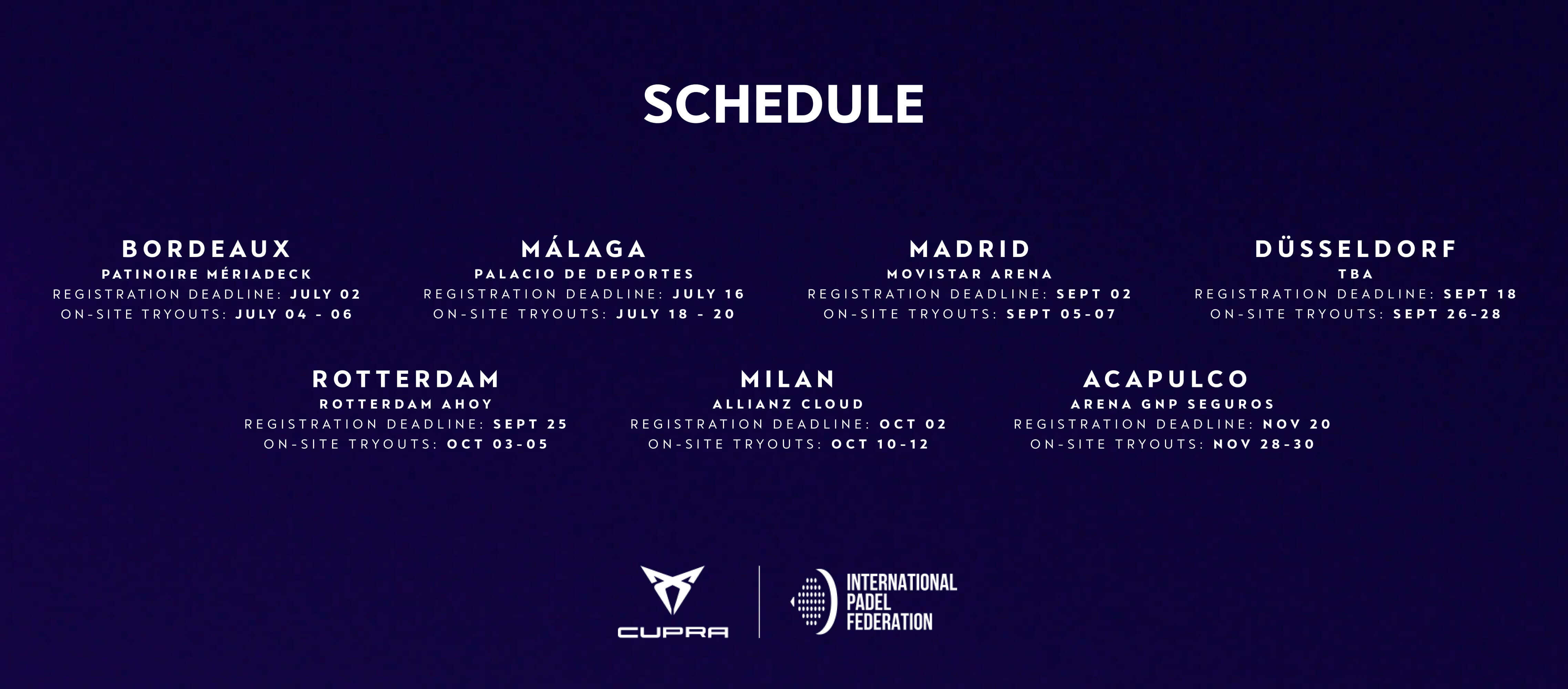 SCHEDULE

BORDEAUX
PATINOIRE MÉRIADECK
REGISTRATION DEADLINE: JULY 02
ON-SITE TRYOUTS: JULY 04 - 06

MÁLAGA
PALACIO DE DEPORTES
REGISTRATION DEADLINE: JULY 16
ON-SITE TRYOUTS: JULY 18 - 20

MADRID
MOVISTAR ARENA
REGISTRATION DEADLINE: SEPT 02
ON-SITE TRYOUTS: SEPT 05-07

DÜSSELDORF
TBA
REGISTRATION DEADLINE: SEPT 18
ON-SITE TRYOUTS: SEPT 26-28

ROTTERDAM
ROTTERDAM AHOY
REGISTRATION DEADLINE: SEPT 25
ON-SITE TRYOUTS: OCT 03-05

MILAN
ALLIANZ CLOUD
REGISTRATION DEADLINE: OCT 02
ON-SITE TRYOUTS: OCT 10-12

ACAPULCO
ARENA GNP SEGUROS
REGISTRATION DEADLINE: NOV 20
ON-SITE TRYOUTS: NOV 28-30

CUPRA

INTERNATIONAL PADEL FEDERATION